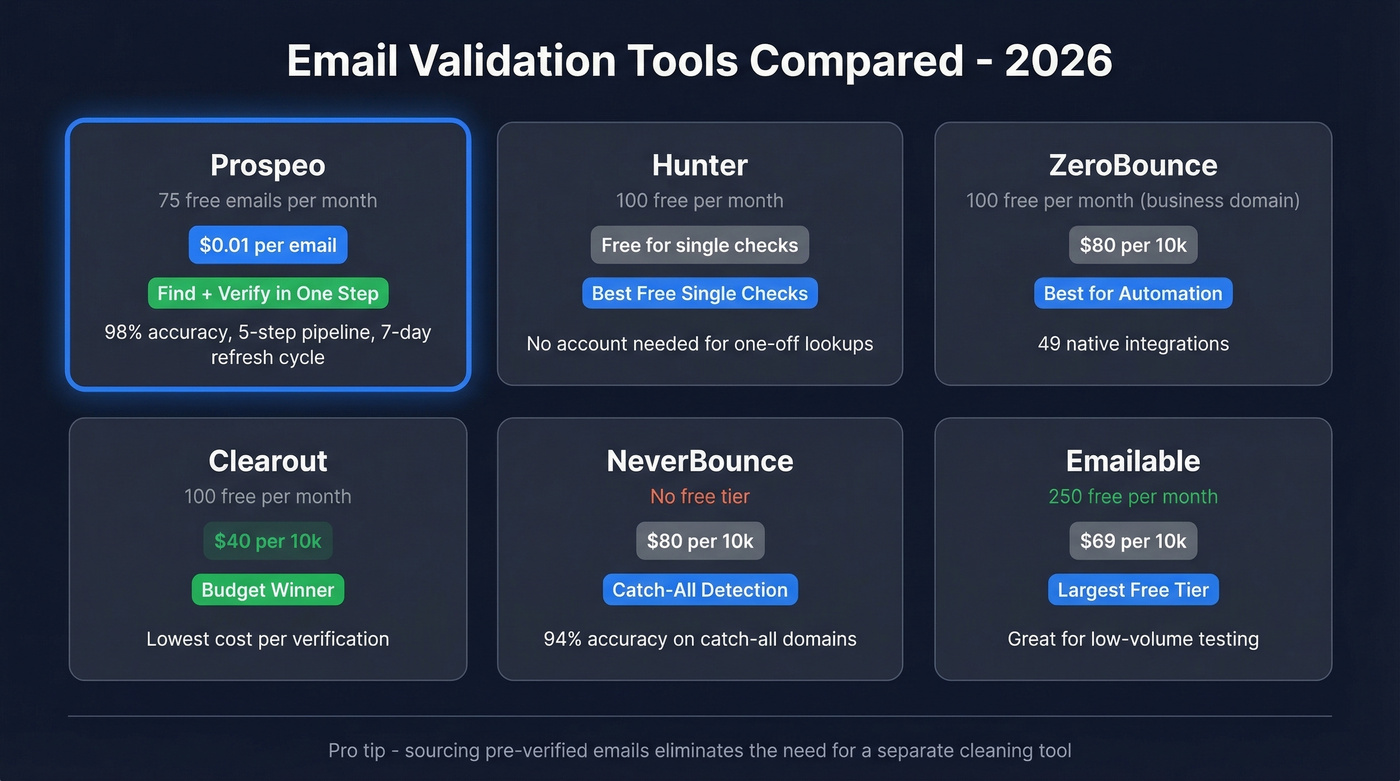 Email Validation Tools Compared - 2026

Prospeo
75 free emails per month
$0.01 per email
Find + Verify in One Step
98% accuracy, 5-step pipeline, 7-day refresh cycle

Hunter
100 free per month
Free for single checks
Best Free Single Checks
No account needed for one-off lookups

ZeroBounce
100 free per month (business domain)
$80 per 10k
Best for Automation
49 native integrations

Clearout
100 free per month
$40 per 10k
Budget Winner
Lowest cost per verification

NeverBounce
No free tier
$80 per 10k
Catch-All Detection
94% accuracy on catch-all domains

Emailable
250 free per month
$69 per 10k
Largest Free Tier
Great for low-volume testing

Pro tip - sourcing pre-verified emails eliminates the need for a separate cleaning tool